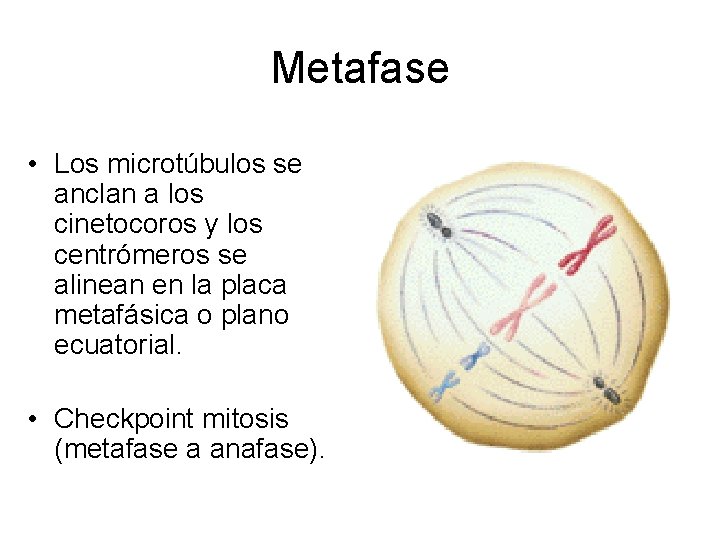 Metafase

• Los microtúbulos se anclan a los cinetocoros y los centrómeros se alinean en la placa metafásica o plano ecuatorial.

• Checkpoint mitosis (metafase a anafase).